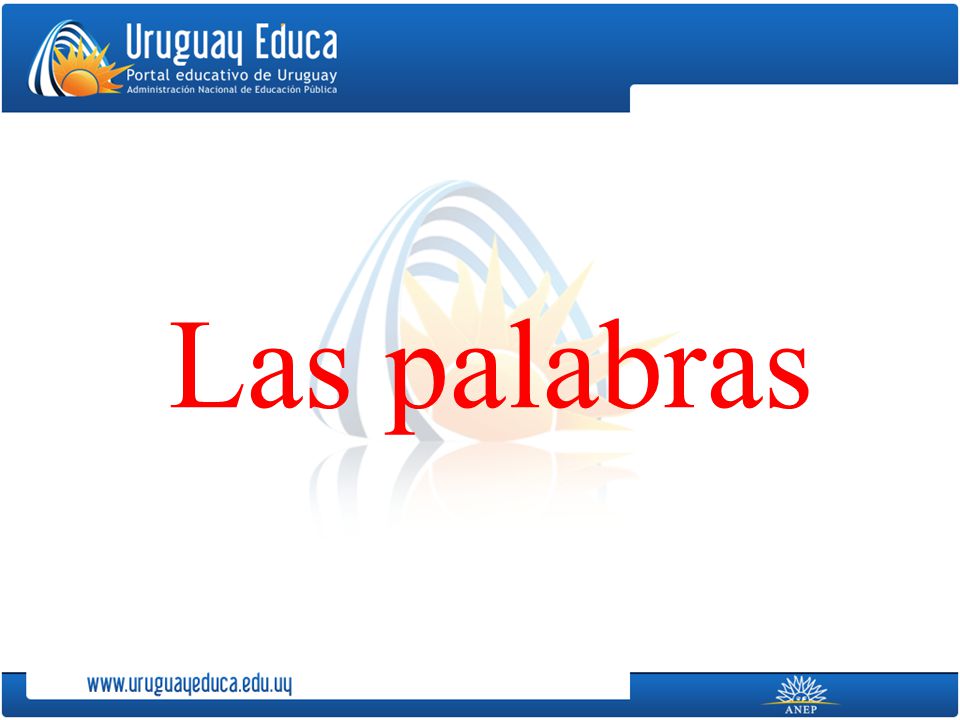 Uruguay Educa
Portal educativo de Uruguay
Administración Nacional de Educación Pública

Las palabras

www.uruguayeduca.edu.uy

ANEP